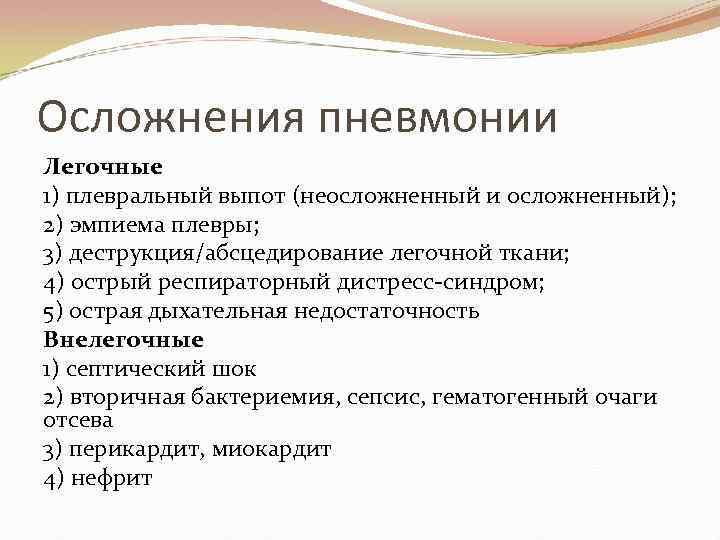 Осложнения пневмонии

Легочные
1) плевральный выпот (неосложненный и осложненный);
2) эмпиема плевры;
3) деструкция/абсцедирование легочной ткани;
4) острый респираторный дистресс-синдром;
5) острая дыхательная недостаточность
Внелегочные
1) септический шок
2) вторичная бактериемия, сепсис, гематогенный очаги отсева
3) перикардит, миокардит
4) нефрит